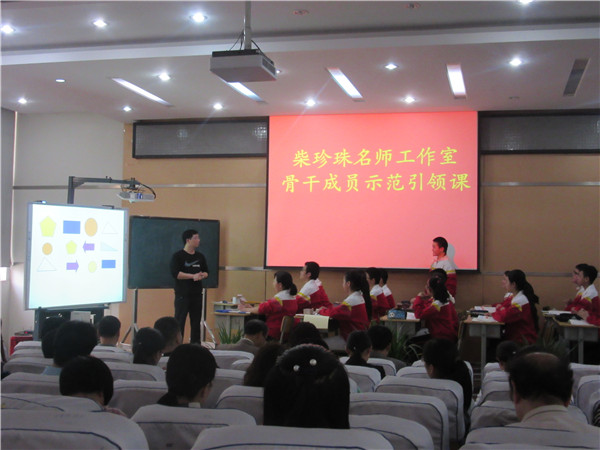 柴珍珠名师工作室
骨干成员示范引领课